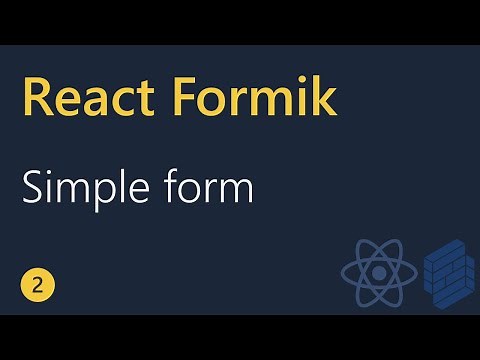 React Formik

Simple form

2